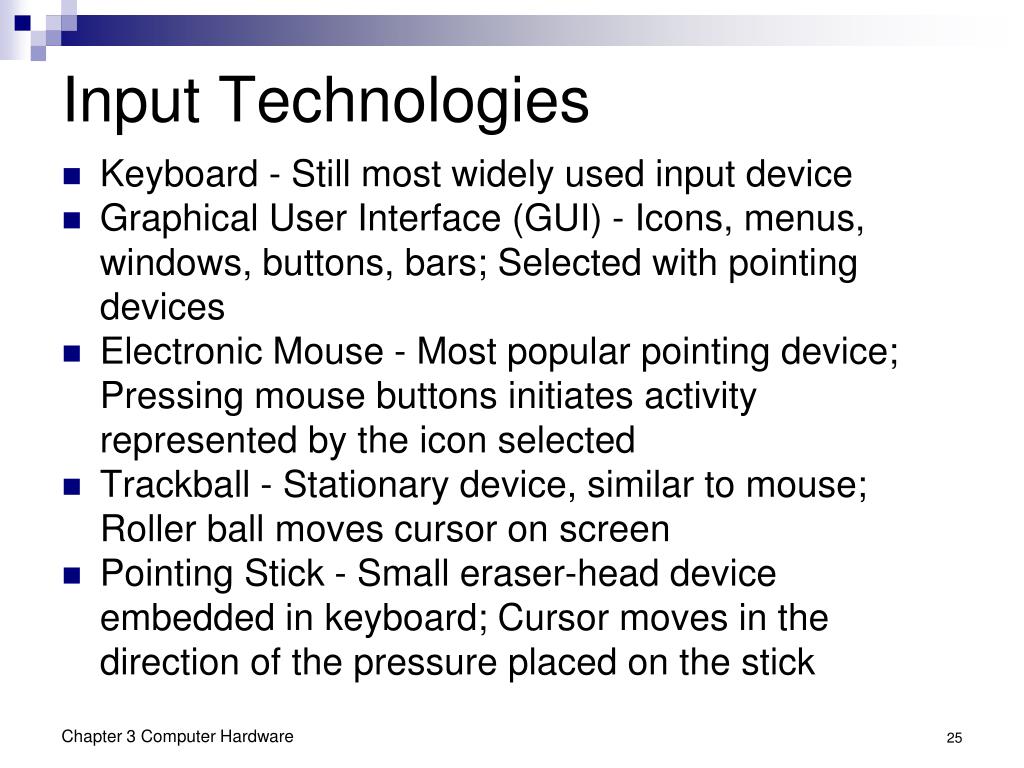 Input Technologies

- Keyboard - Still most widely used input device
- Graphical User Interface (GUI) - Icons, menus, windows, buttons, bars; Selected with pointing devices
- Electronic Mouse - Most popular pointing device; Pressing mouse buttons initiates activity represented by the icon selected
- Trackball - Stationary device, similar to mouse; Roller ball moves cursor on screen
- Pointing Stick - Small eraser-head device embedded in keyboard; Cursor moves in the direction of the pressure placed on the stick

Chapter 3 Computer Hardware

25